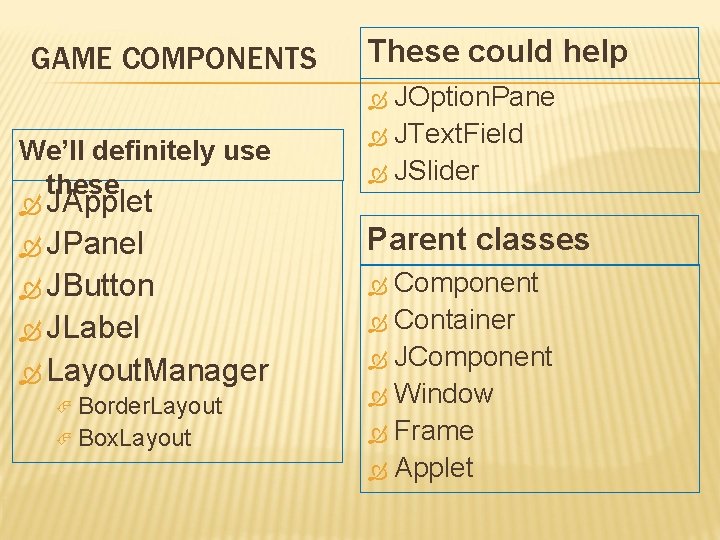 GAME COMPONENTS

We'll definitely use these

JApplet
JPanel
JButton
JLabel
LayoutManager
BorderLayout
BoxLayout

These could help

JOptionPane
JTextField
JSlider

Parent classes

Component
Container
JComponent
Window
Frame
Applet